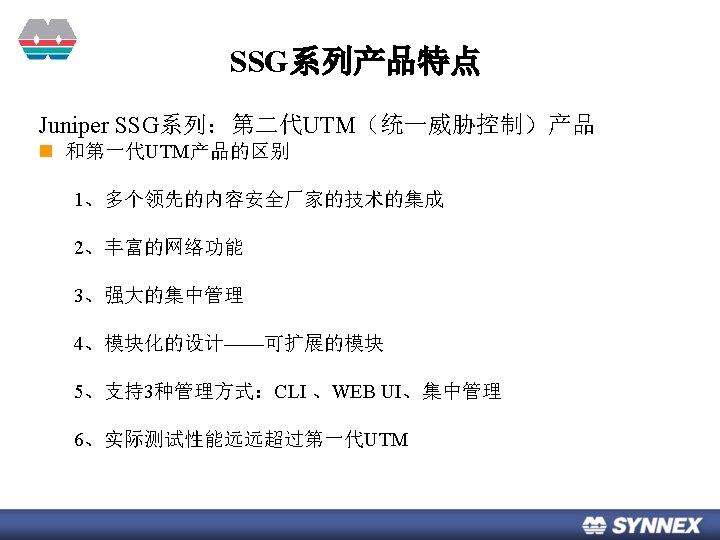 SSG系列产品特点

Juniper SSG系列：第二代UTM（统一威胁控制）产品

和第一代UTM产品的区别

1、多个领先的内容安全厂家的技术的集成

2、丰富的网络功能

3、强大的集中管理

4、模块化的设计——可扩展的模块

5、支持3种管理方式：CLI 、WEB UI、集中管理

6、实际测试性能远远超过第一代UTM

SYNNEX